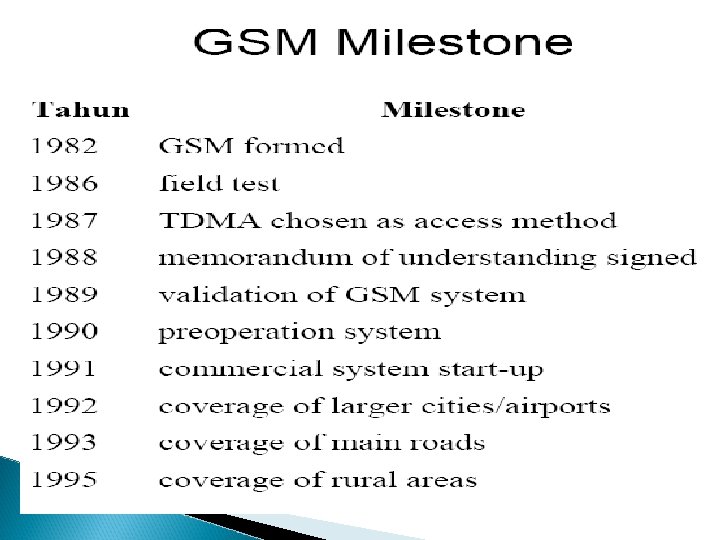 GSM Milestone

| Tahun | Milestone |
|---|---|
| 1982 | GSM formed |
| 1986 | field test |
| 1987 | TDMA chosen as access method |
| 1988 | memorandum of understanding signed |
| 1989 | validation of GSM system |
| 1990 | preoperation system |
| 1991 | commercial system start-up |
| 1992 | coverage of larger cities/airports |
| 1993 | coverage of main roads |
| 1995 | coverage of rural areas |